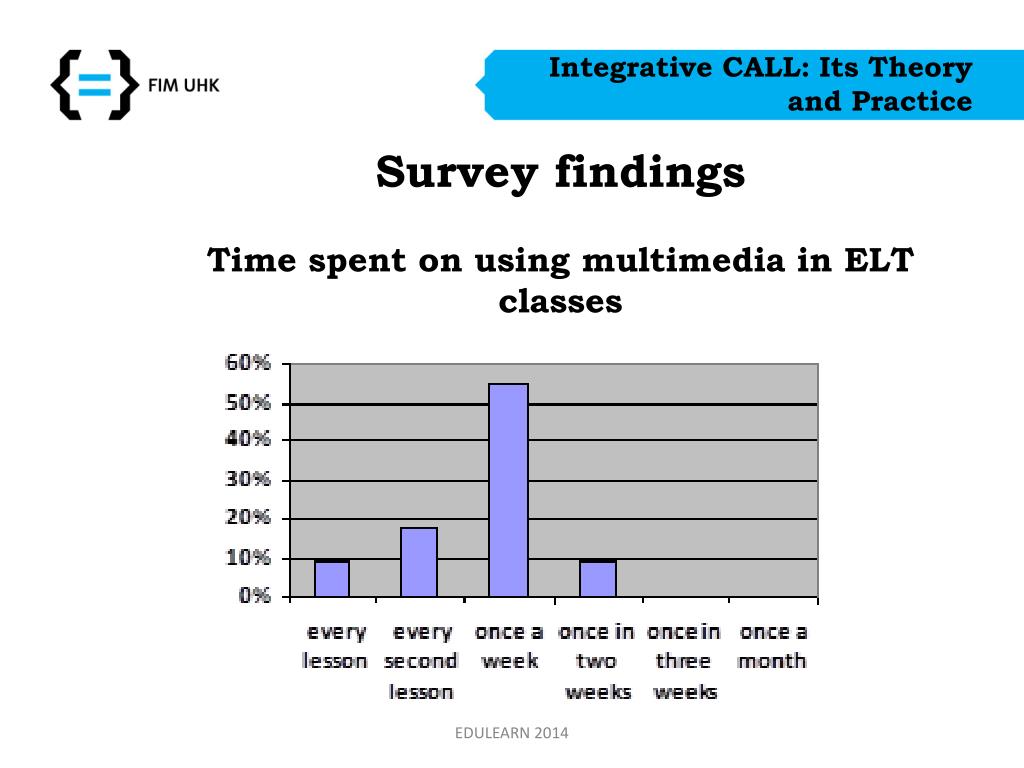 FIM UHK

Integrative CALL: Its Theory and Practice

Survey findings

Time spent on using multimedia in ELT classes

60%
50%
40%
30%
20%
10%
0%

every lesson
every second lesson
once a week
once in two weeks
once in three weeks
once a month

EDULEARN 2014